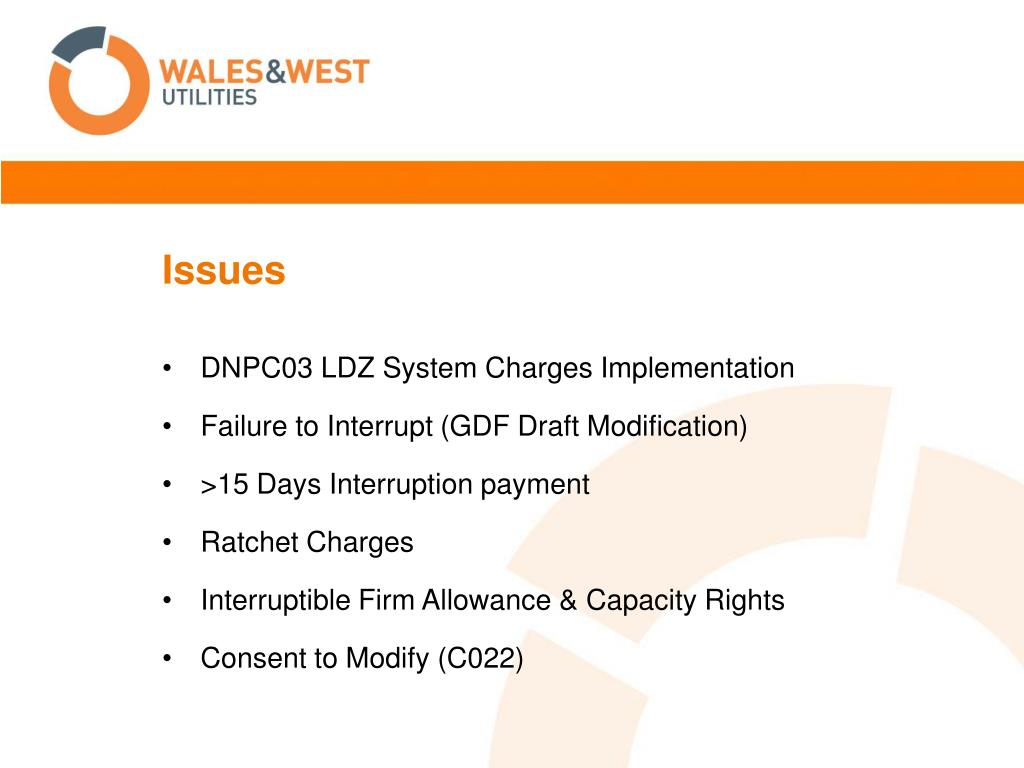 WALES&WEST
UTILITIES

Issues

• DNPC03 LDZ System Charges Implementation
• Failure to Interrupt (GDF Draft Modification)
• >15 Days Interruption payment
• Ratchet Charges
• Interruptible Firm Allowance & Capacity Rights
• Consent to Modify (C022)